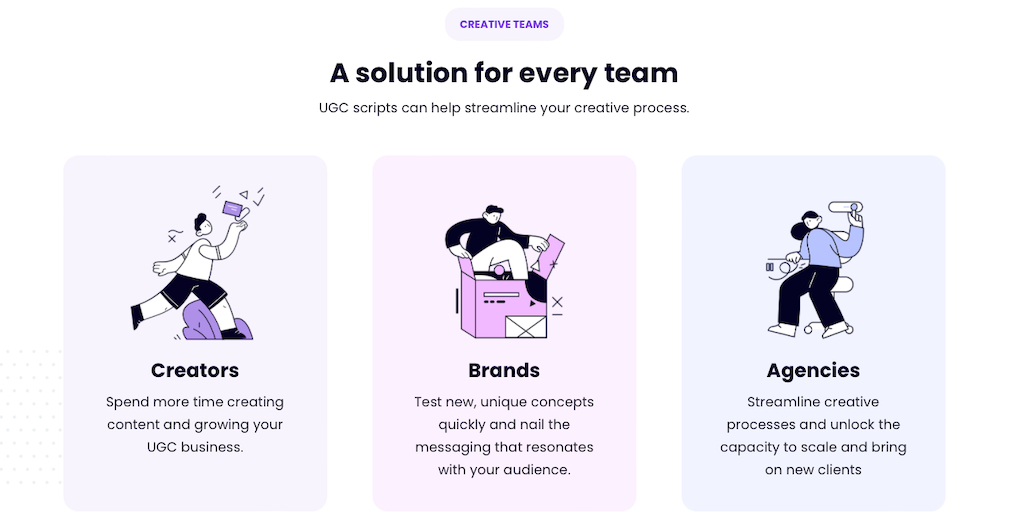 CREATIVE TEAMS

A solution for every team

UGC scripts can help streamline your creative process.

Creators

Spend more time creating content and growing your UGC business.

Brands

Test new, unique concepts quickly and nail the messaging that resonates with your audience.

Agencies

Streamline creative processes and unlock the capacity to scale and bring on new clients